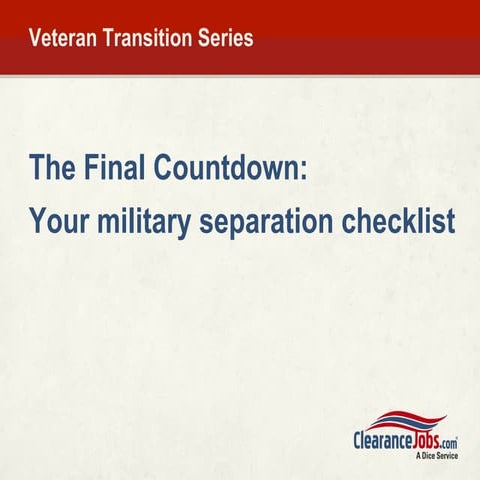 Veteran Transition Series

The Final Countdown:
Your military separation checklist

ClearanceJobs.com
A Dice Service